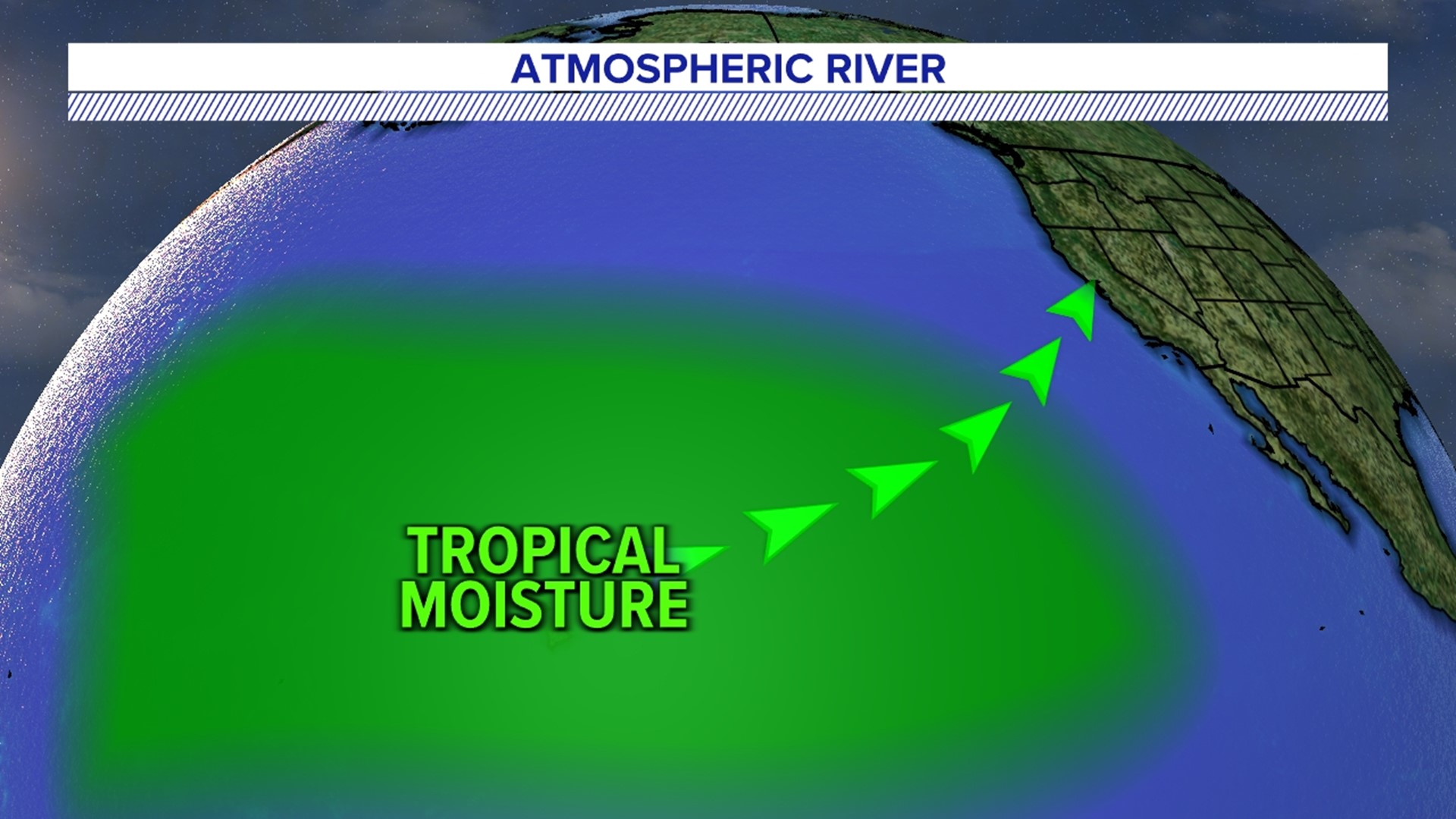 ATMOSPHERIC RIVER

TROPICAL MOISTURE